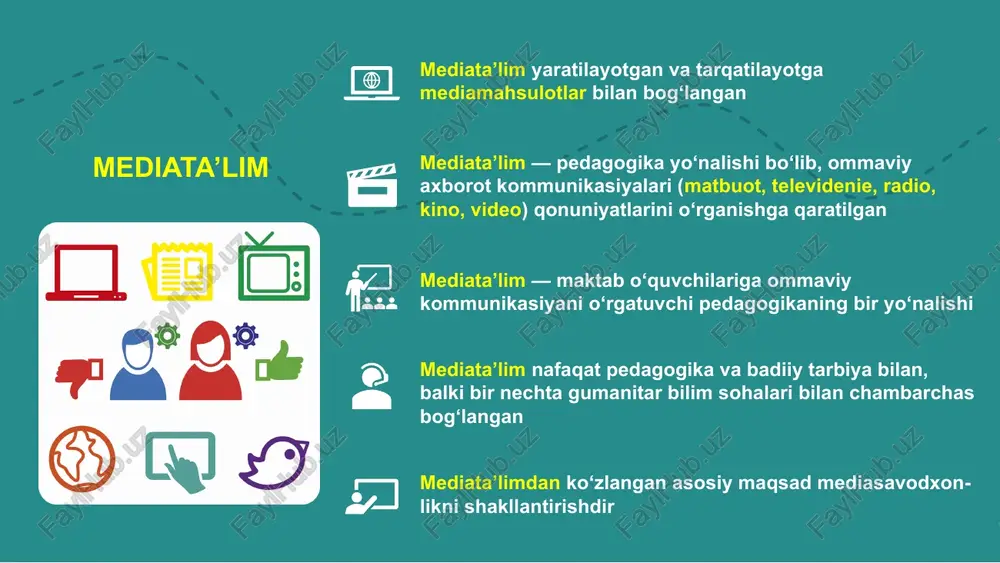 MEDIATA’LIM

Mediata’lim yaratilayotgan va tarqatilayotga mediamahsulotlar bilan bog‘langan

Mediata’lim — pedagogika yo‘nalishi bo‘lib, ommaviy axborot kommunikasiyalari (matbuot, televidenie, radio, kino, video) qonuniyatlarini o‘rganishga qaratilgan

Mediata’lim — maktab o‘quvchilariga ommaviy kommunikasiyani o‘rgatuvchi pedagogikaning bir yo‘nalishi

Mediata’lim nafaqat pedagogika va badiiy tarbiya bilan, balki bir nechta gumanitar bilim sohalari bilan chambarchas bog‘langan

Mediata’limdan ko‘zlangan asosiy maqsad mediasavodxonlikni shakllantirishdir

FaylHub.uz